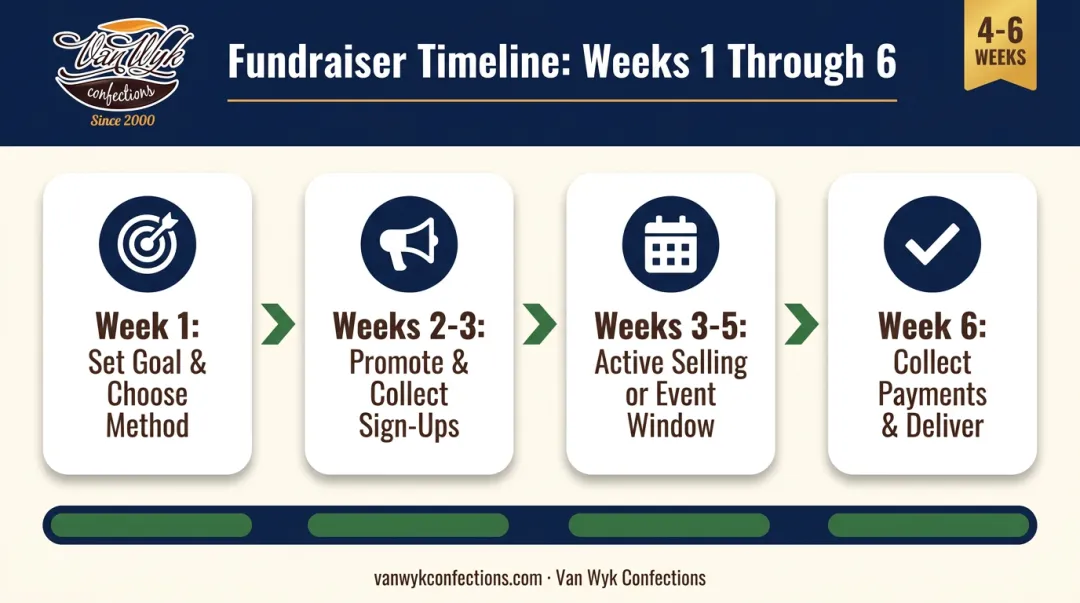 Van Wyk confections Since 2000

Fundraiser Timeline: Weeks 1 Through 6

4-6 WEEKS

Week 1: Set Goal & Choose Method

Weeks 2-3: Promote & Collect Sign-Ups

Weeks 3-5: Active Selling or Event Window

Week 6: Collect Payments & Deliver

vanwykconfections.com · Van Wyk Confections